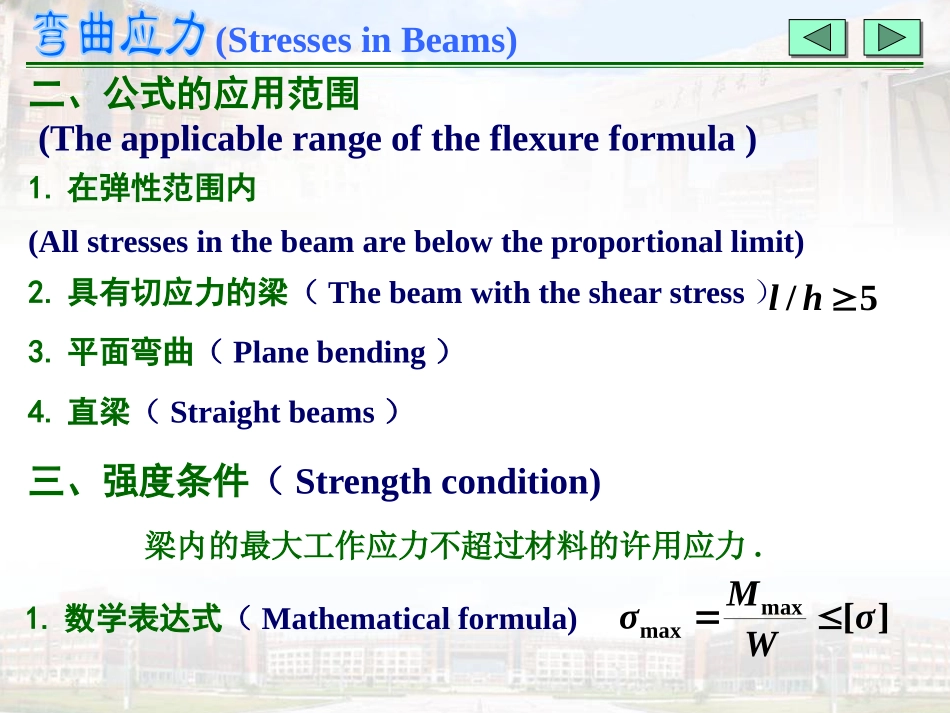 弯曲应力 (Stresses in Beams)

二、公式的应用范围
(The applicable range of the flexure formula )

1. 在弹性范围内
(All stresses in the beam are below the proportional limit)

2. 具有切应力的梁（ The beam with the shear stress ）$l/h \geq 5$

3. 平面弯曲（ Plane bending ）

4. 直梁（ Straight beams ）

三、强度条件（ Strength condition)

梁内的最大工作应力不超过材料的许用应力 .

1. 数学表达式（ Mathematical formula) $\sigma_{\max} = \frac{M_{\max}}{W} \leq [\sigma]$